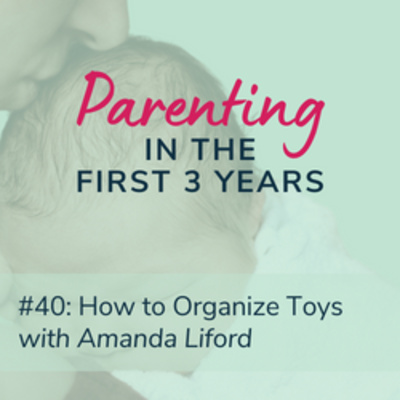 Parenting
IN THE
FIRST 3 YEARS

#40: How to Organize Toys with Amanda Liford